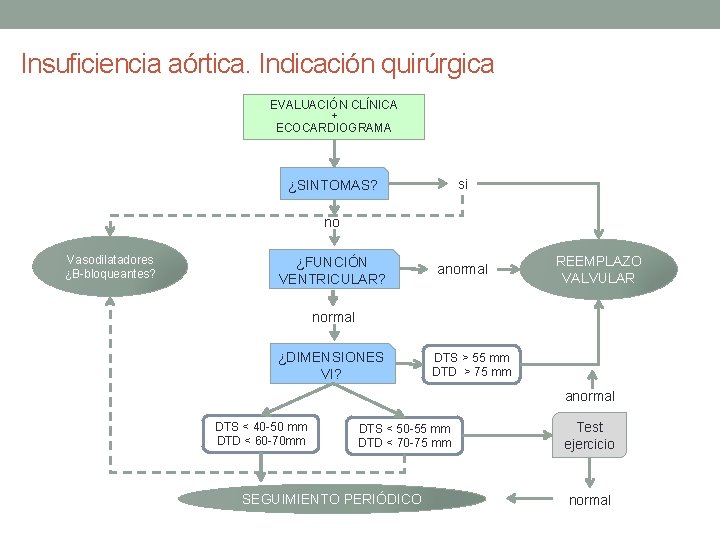 Insuficiencia aórtica. Indicación quirúrgica

EVALUACIÓN CLÍNICA
+
ECOCARDIOGRAMA

¿SINTOMAS?

si

no

Vasodilatadores
¿B-bloqueantes?

¿FUNCIÓN VENTRICULAR?

anormal

REEMPLAZO VALVULAR

normal

¿DIMENSIONES VI?

DTS > 55 mm
DTD > 75 mm

anormal

DTS < 40-50 mm
DTD < 60-70mm

DTS < 50-55 mm
DTD < 70-75 mm

Test ejercicio

SEGUIMIENTO PERIÓDICO

normal